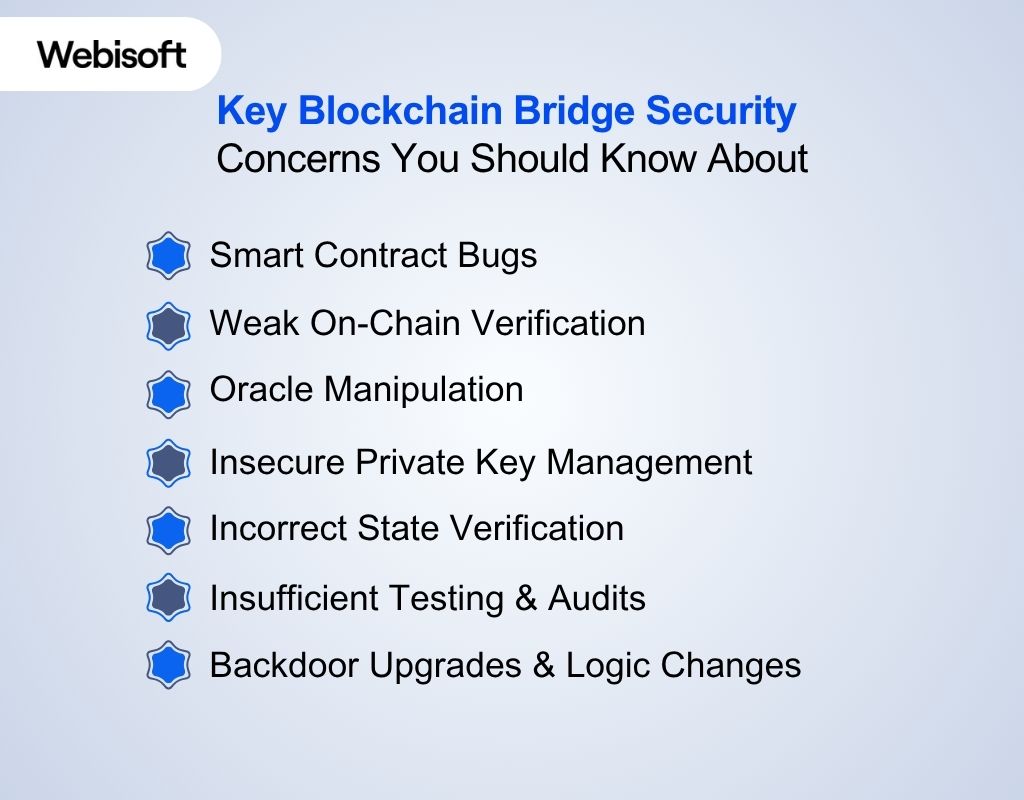 Webisoft

Key Blockchain Bridge Security Concerns You Should Know About

Smart Contract Bugs

Weak On-Chain Verification

Oracle Manipulation

Insecure Private Key Management

Incorrect State Verification

Insufficient Testing & Audits

Backdoor Upgrades & Logic Changes